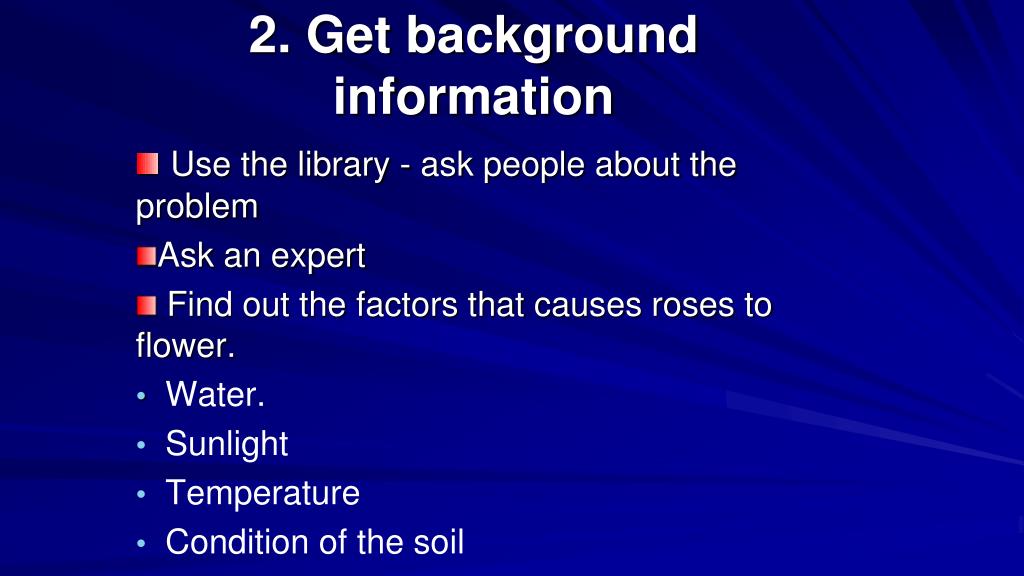 2. Get background information

Use the library - ask people about the problem

Ask an expert

Find out the factors that causes roses to flower.

• Water.
• Sunlight
• Temperature
• Condition of the soil